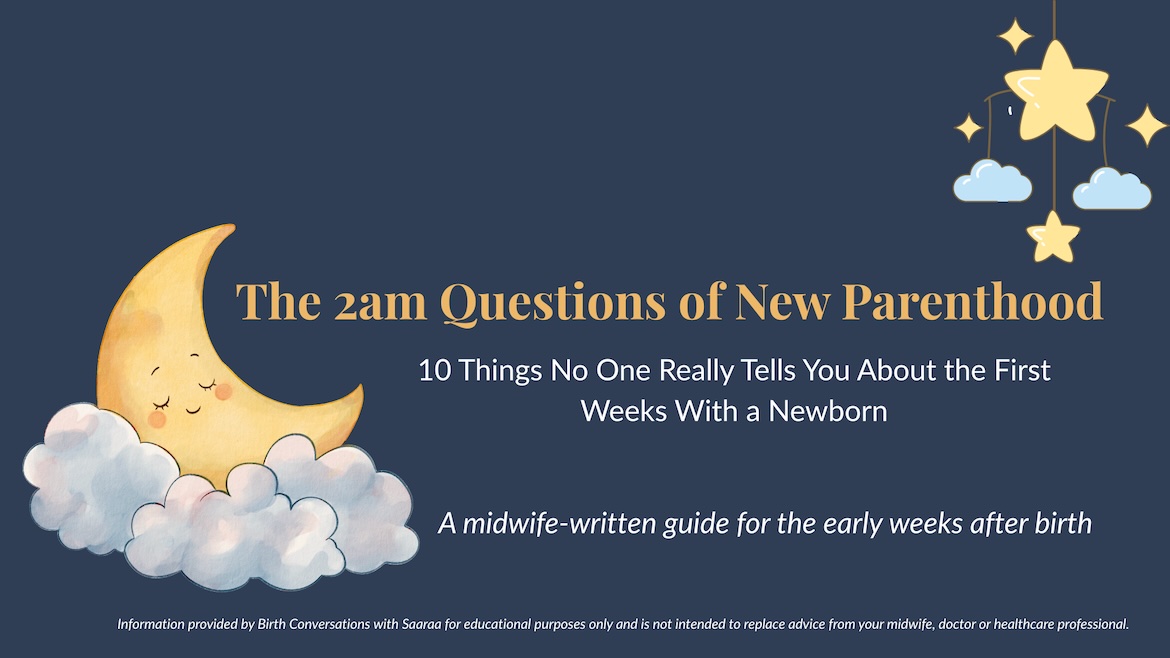 The 2am Questions of New Parenthood

10 Things No One Really Tells You About the First Weeks With a Newborn

A midwife-written guide for the early weeks after birth

Information provided by Birth Conversations with Saaraa for educational purposes only and is not intended to replace advice from your midwife, doctor or healthcare professional.